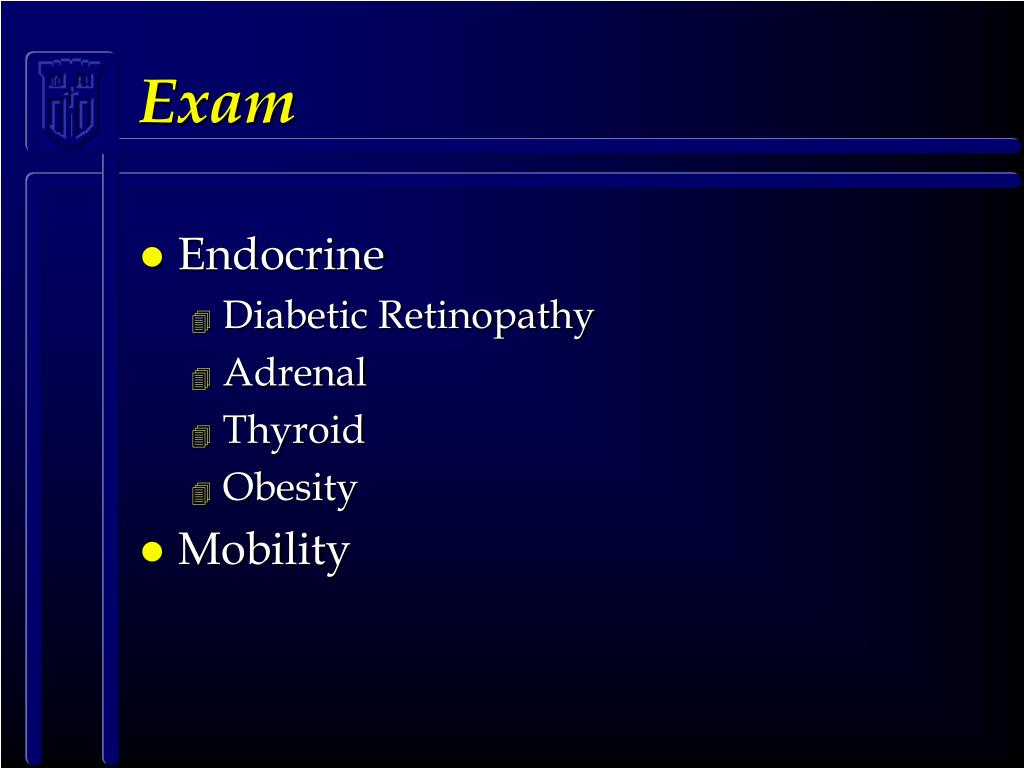 Exam

- Endocrine
  - Diabetic Retinopathy
  - Adrenal
  - Thyroid
  - Obesity
- Mobility